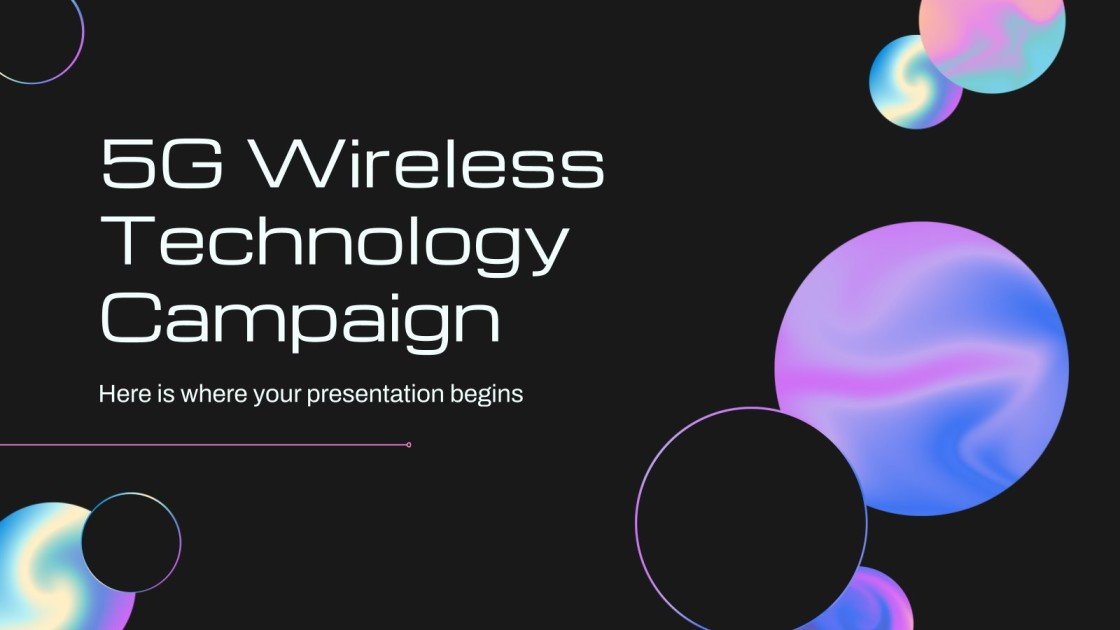 5G Wireless Technology Campaign

Here is where your presentation begins